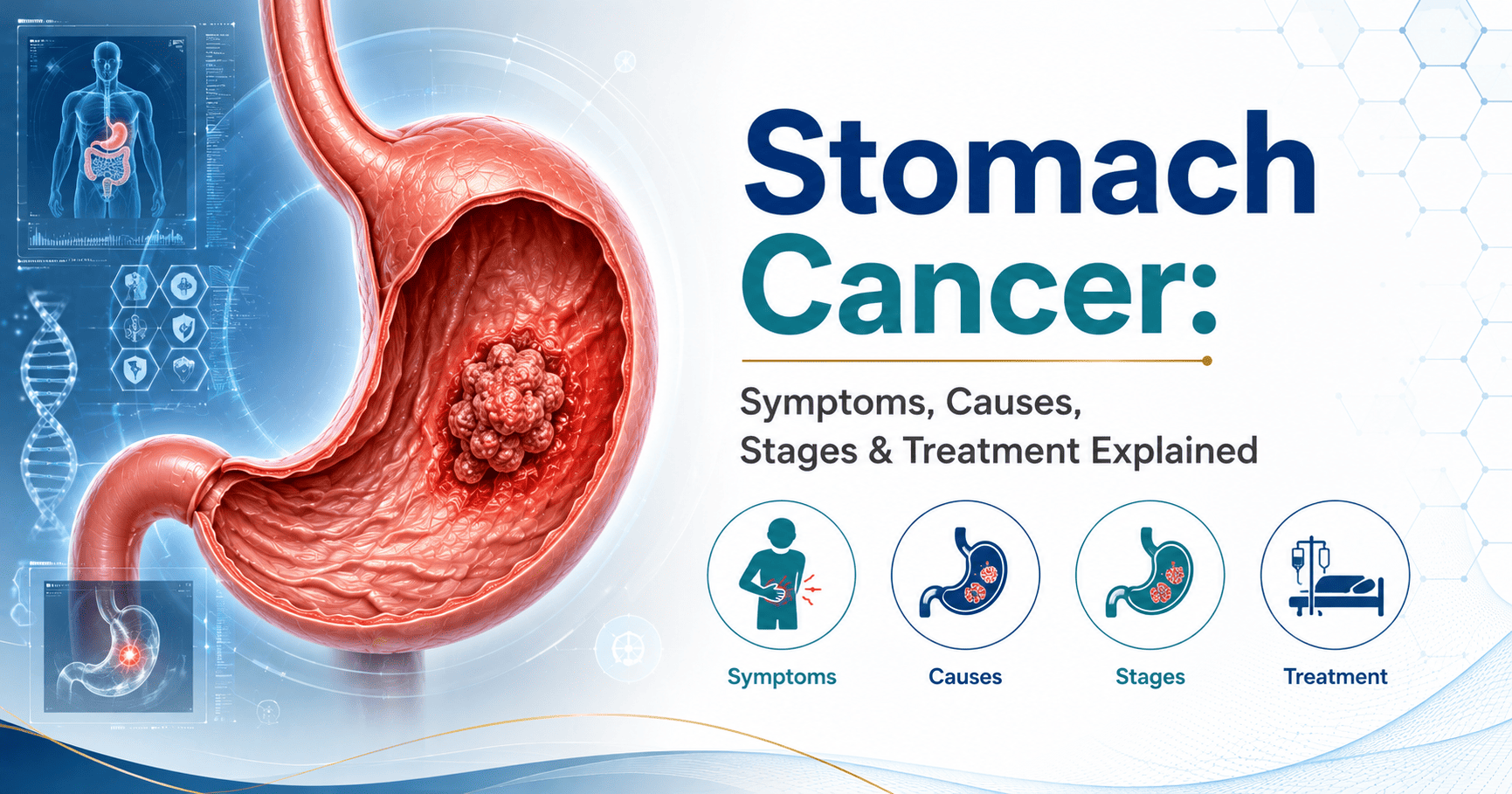 Stomach Cancer:

Symptoms, Causes, Stages & Treatment Explained

Symptoms

Causes

Stages

Treatment